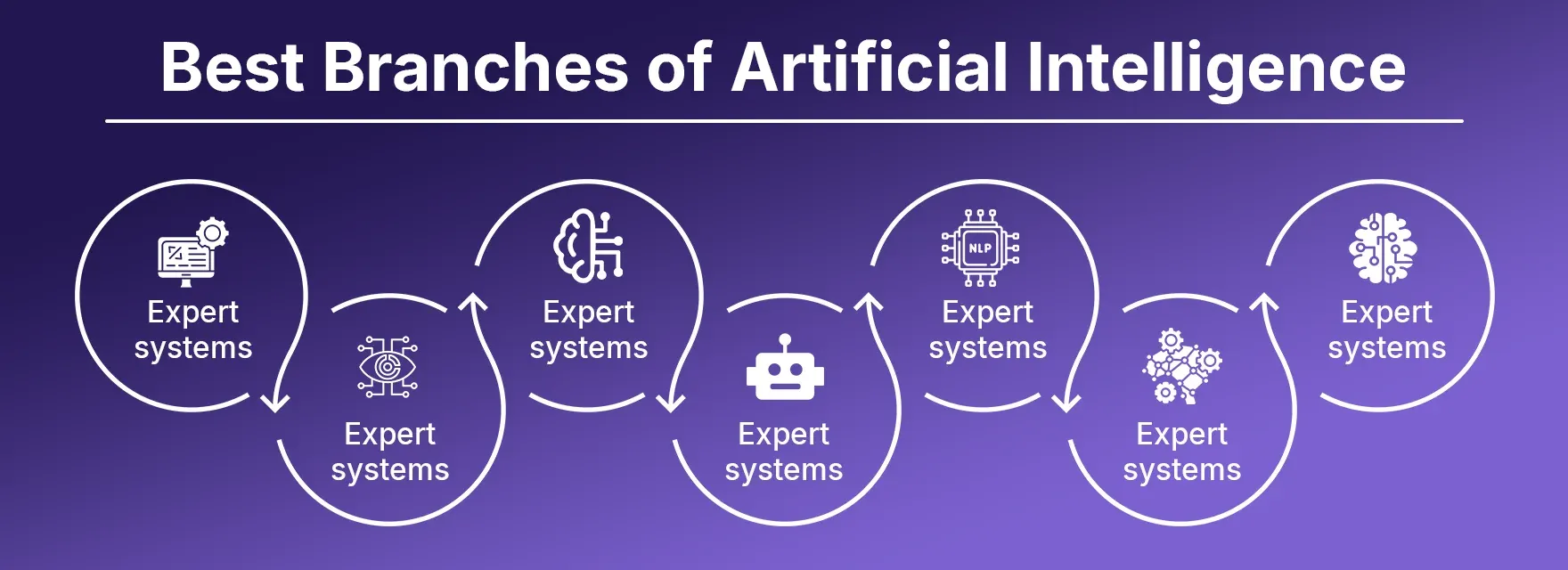 Best Branches of Artificial Intelligence

Expert systems

Expert systems

Expert systems

Expert systems

NLP

Expert systems

Expert systems

Expert systems